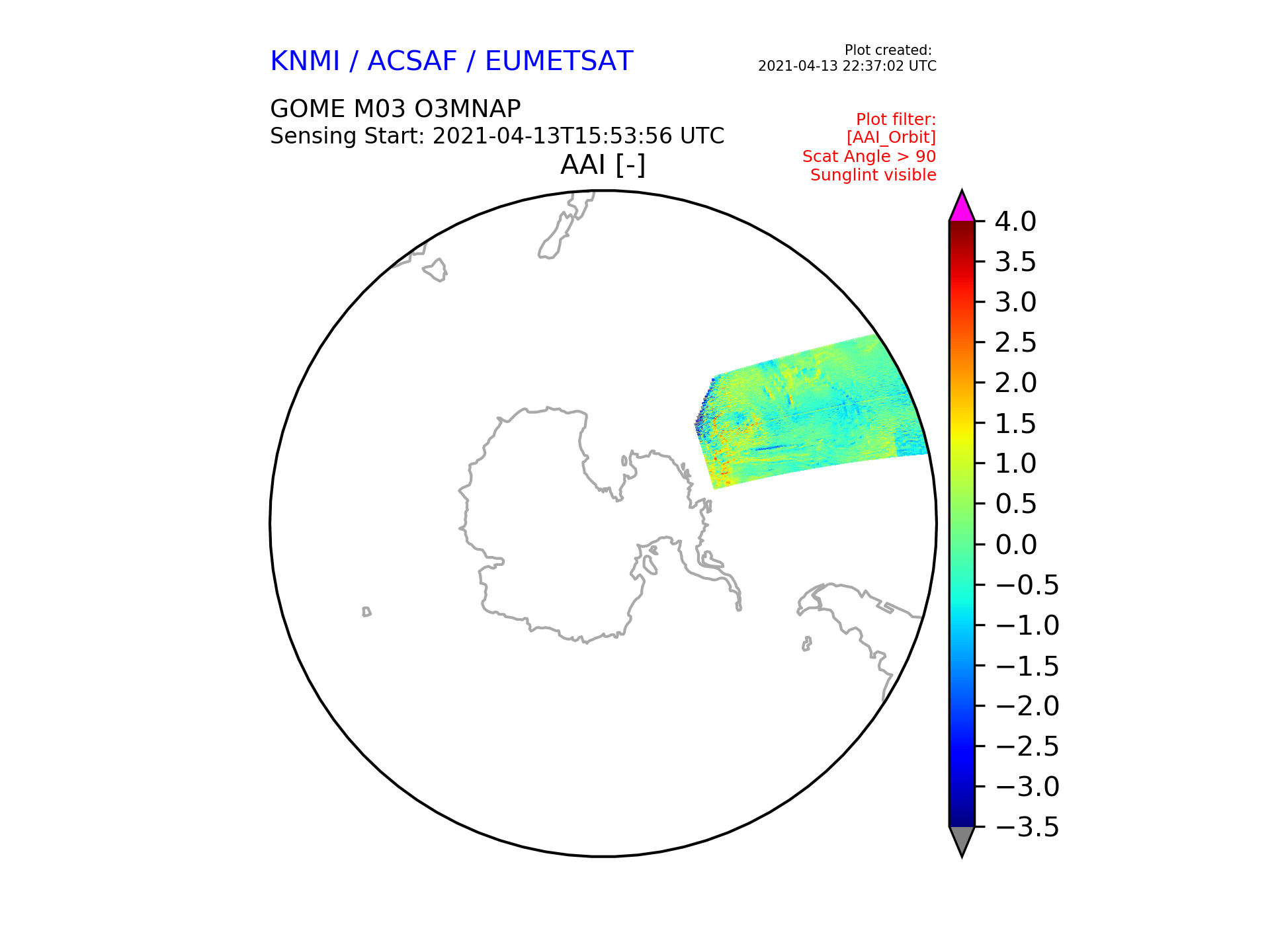 KNMI / ACSAF / EUMETSAT

Plot created:
2021-04-13 22:37:02 UTC

GOME M03 O3MNAP
Sensing Start: 2021-04-13T15:53:56 UTC

Plot filter:
[AAI_Orbit]
Scat Angle > 90
Sunglint visible

AAI [-]

4.0
3.5
3.0
2.5
2.0
1.5
1.0
0.5
0.0
−0.5
−1.0
−1.5
−2.0
−2.5
−3.0
−3.5